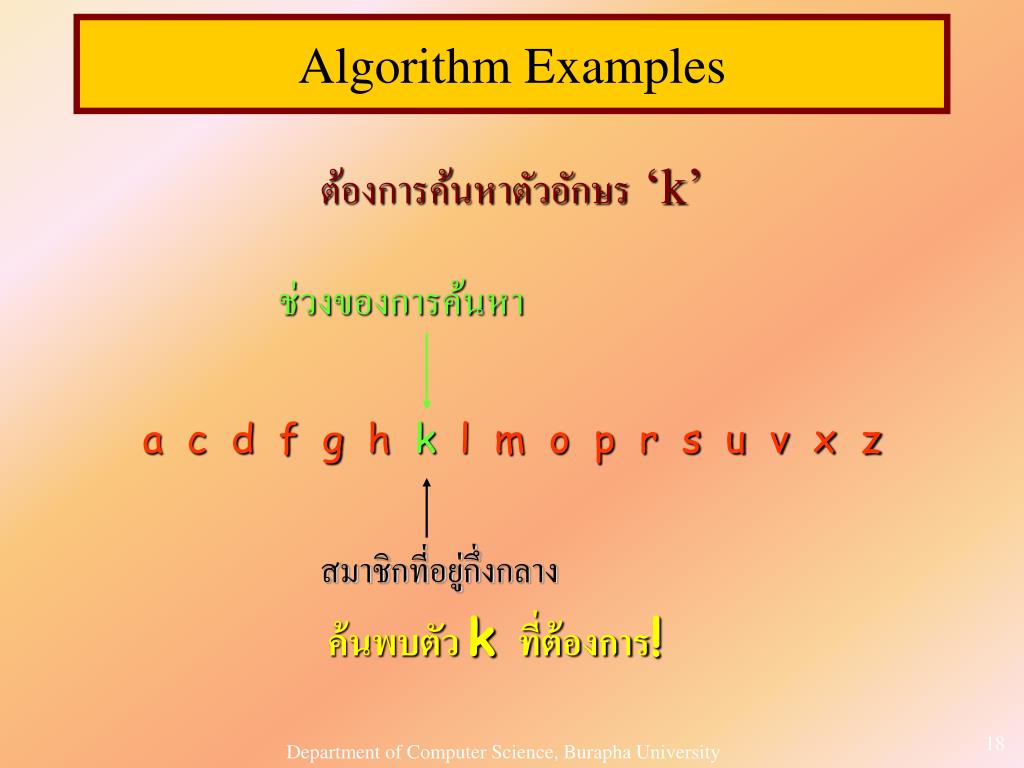 Algorithm Examples

ต้องการค้นหาตัวอักษร ‘k’

ช่วงของการค้นหา

a c d f g h k l m o p r s u v x z

สมาชิกที่อยู่กึ่งกลาง

ค้นพบตัว k ที่ต้องการ!

Department of Computer Science, Burapha University

18